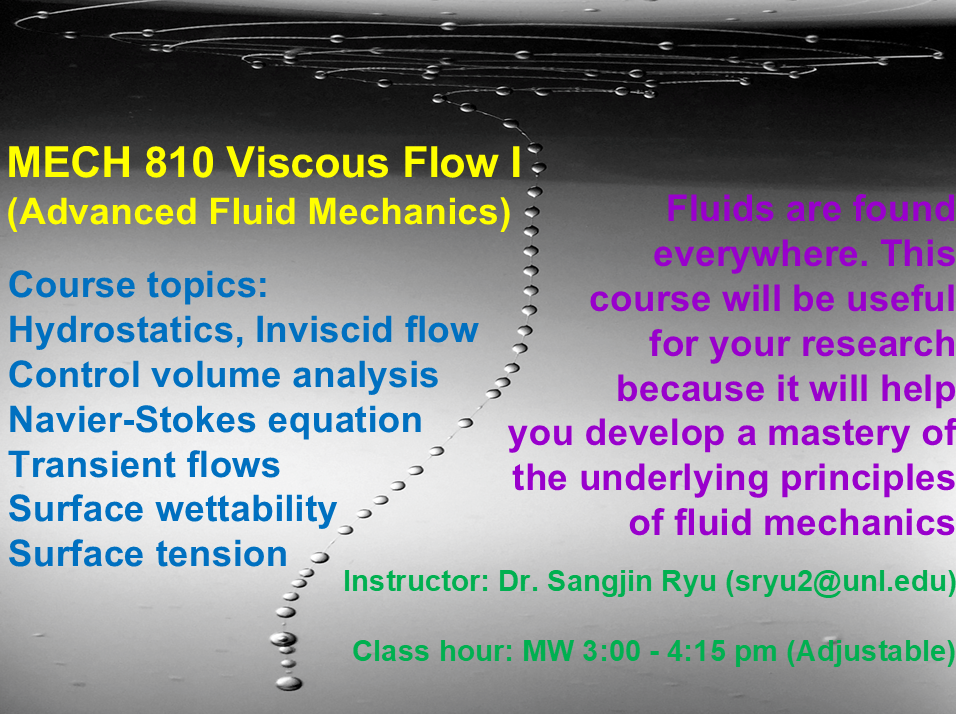 MECH 810 Viscous Flow I
(Advanced Fluid Mechanics)

Course topics:
Hydrostatics, Inviscid flow
Control volume analysis
Navier-Stokes equation
Transient flows
Surface wettability
Surface tension

Fluids are found everywhere. This course will be useful for your research because it will help you develop a mastery of the underlying principles of fluid mechanics

Instructor: Dr. Sangjin Ryu (sryu2@unl.edu)

Class hour: MW 3:00 - 4:15 pm (Adjustable)